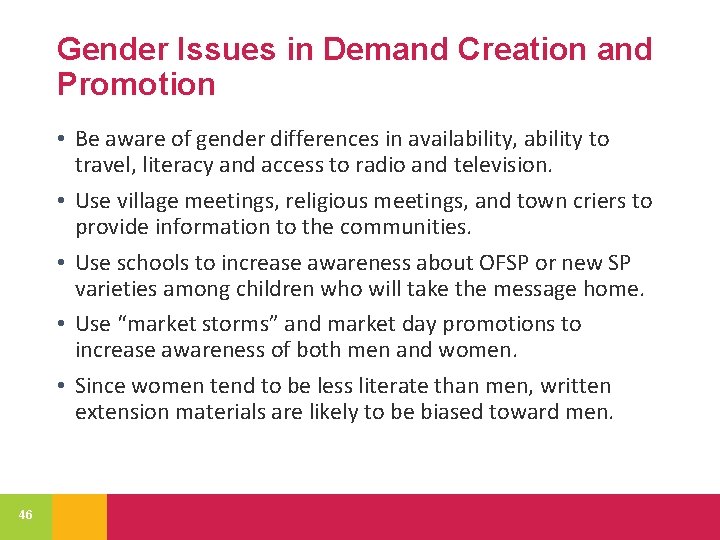 Gender Issues in Demand Creation and Promotion

• Be aware of gender differences in availability, ability to travel, literacy and access to radio and television.

• Use village meetings, religious meetings, and town criers to provide information to the communities.

• Use schools to increase awareness about OFSP or new SP varieties among children who will take the message home.

• Use “market storms” and market day promotions to increase awareness of both men and women.

• Since women tend to be less literate than men, written extension materials are likely to be biased toward men.

46